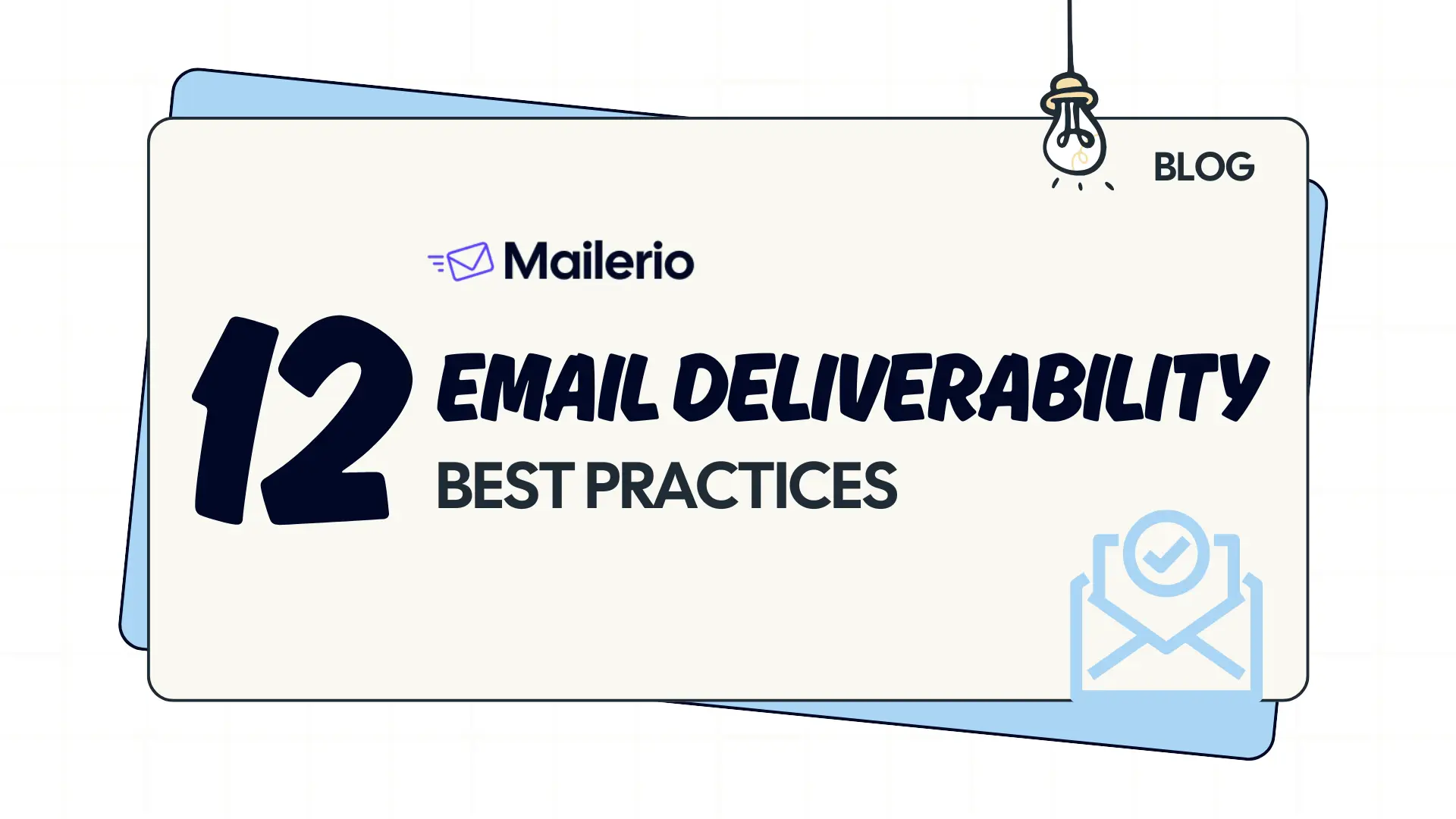 BLOG

Mailerio

12 EMAIL DELIVERABILITY BEST PRACTICES